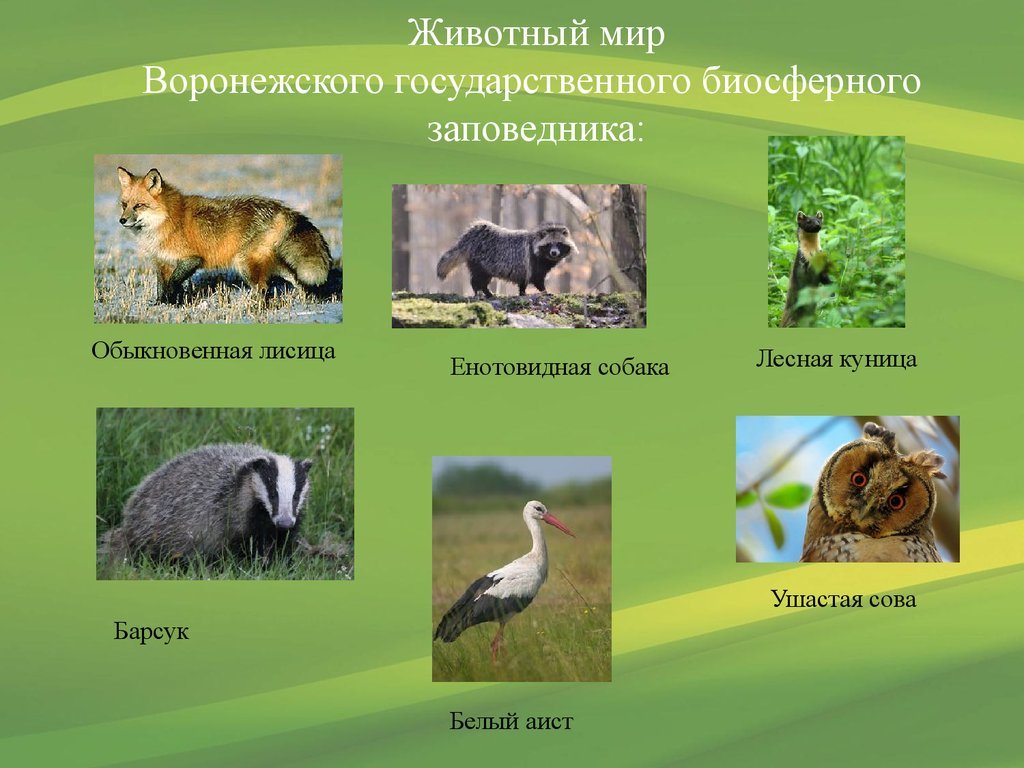 Животный мир
Воронежского государственного биосферного заповедника:

Обыкновенная лисица

Енотовидная собака

Лесная куница

Барсук

Белый аист

Ушастая сова